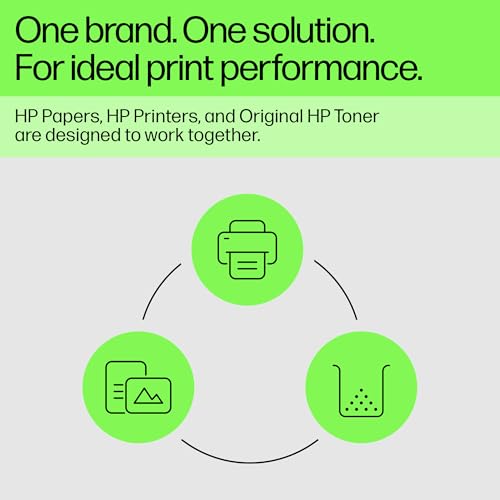 One brand. One solution.
For ideal print performance.

HP Papers, HP Printers, and Original HP Toner are designed to work together.